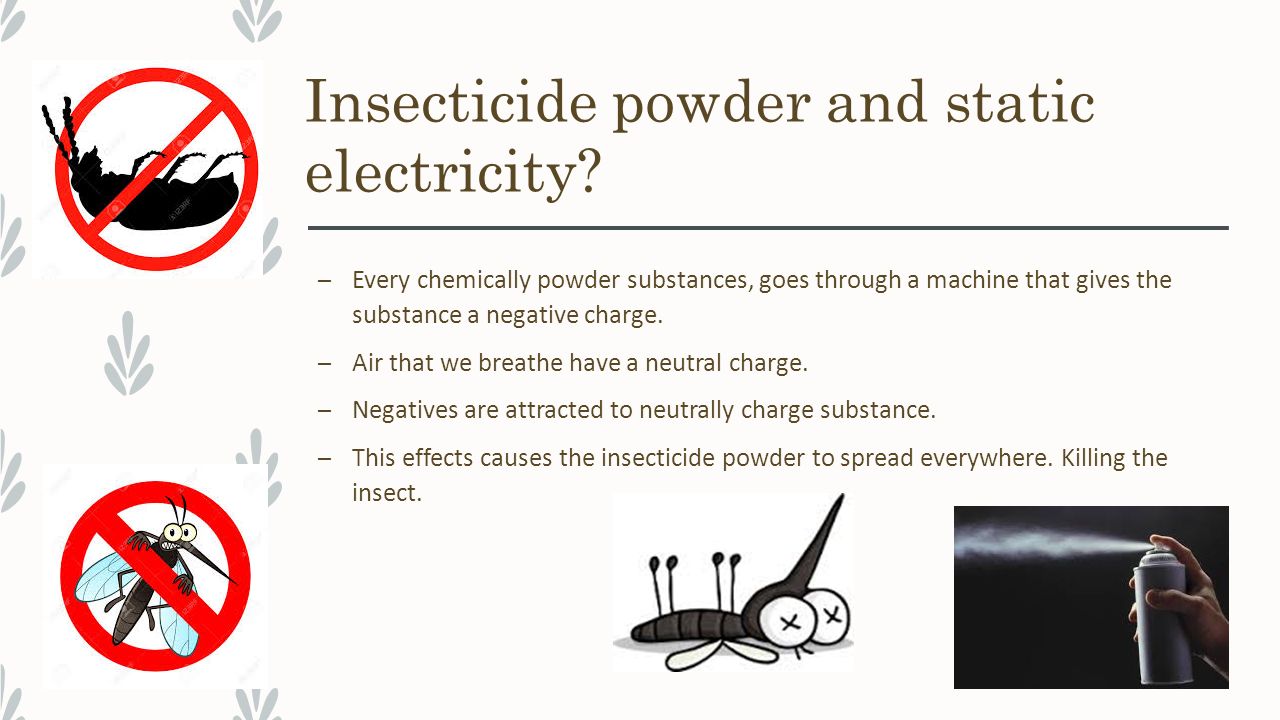 Insecticide powder and static electricity?

– Every chemically powder substances, goes through a machine that gives the substance a negative charge.

– Air that we breathe have a neutral charge.

– Negatives are attracted to neutrally charge substance.

– This effects causes the insecticide powder to spread everywhere. Killing the insect.